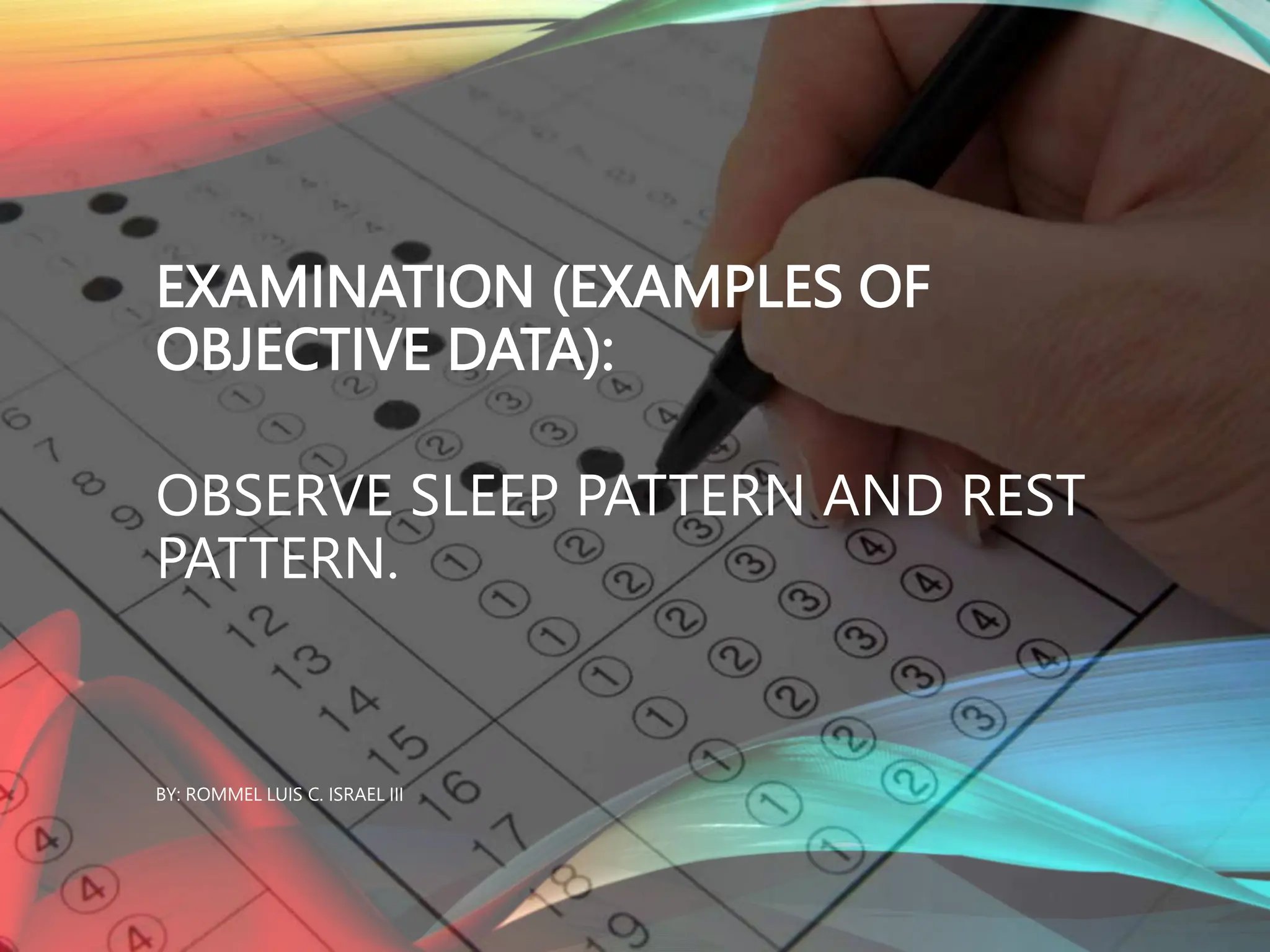 EXAMINATION (EXAMPLES OF OBJECTIVE DATA):

OBSERVE SLEEP PATTERN AND REST PATTERN.

BY: ROMMEL LUIS C. ISRAEL III